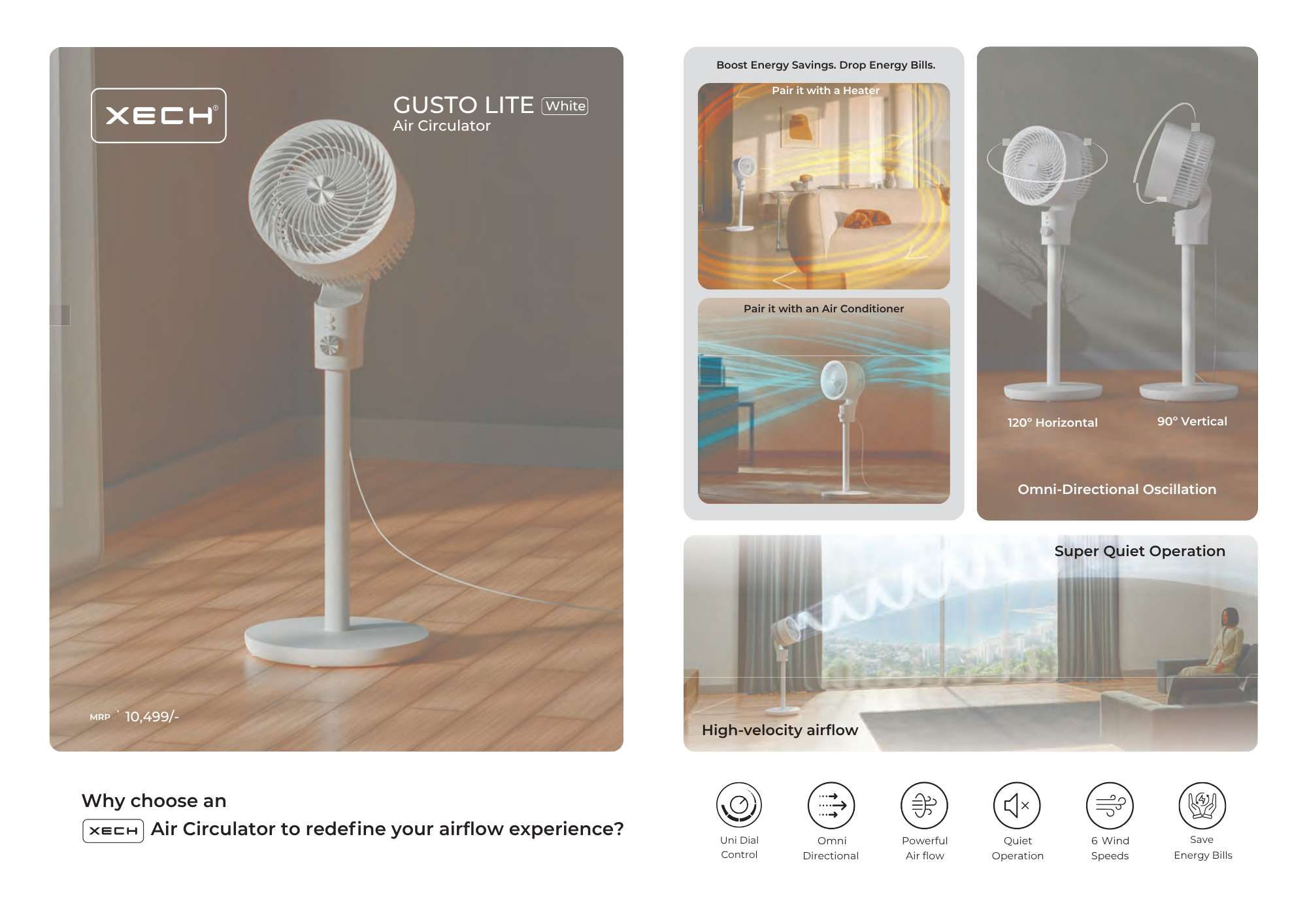 XECH®

GUSTO LITE White
Air Circulator

MRP ` 10,499/-

Boost Energy Savings. Drop Energy Bills.

Pair it with a Heater

Pair it with an Air Conditioner

120° Horizontal

90° Vertical

Omni-Directional Oscillation

Super Quiet Operation

High-velocity airflow

Why choose an
XECH Air Circulator to redefine your airflow experience?

Uni Dial Control

Omni Directional

Powerful Air flow

Quiet Operation

6 Wind Speeds

Save Energy Bills